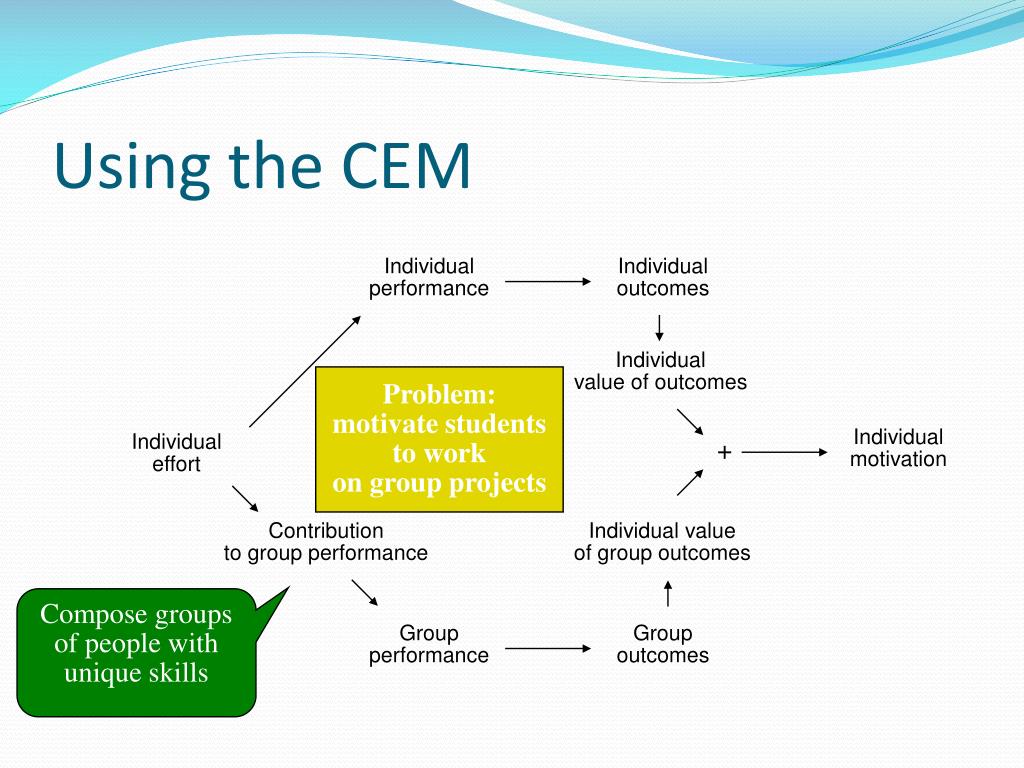 Using the CEM

Individual performance

Individual outcomes

Individual value of outcomes

Problem: motivate students to work on group projects

Individual effort

+

Individual motivation

Contribution to group performance

Individual value of group outcomes

Compose groups of people with unique skills

Group performance

Group outcomes